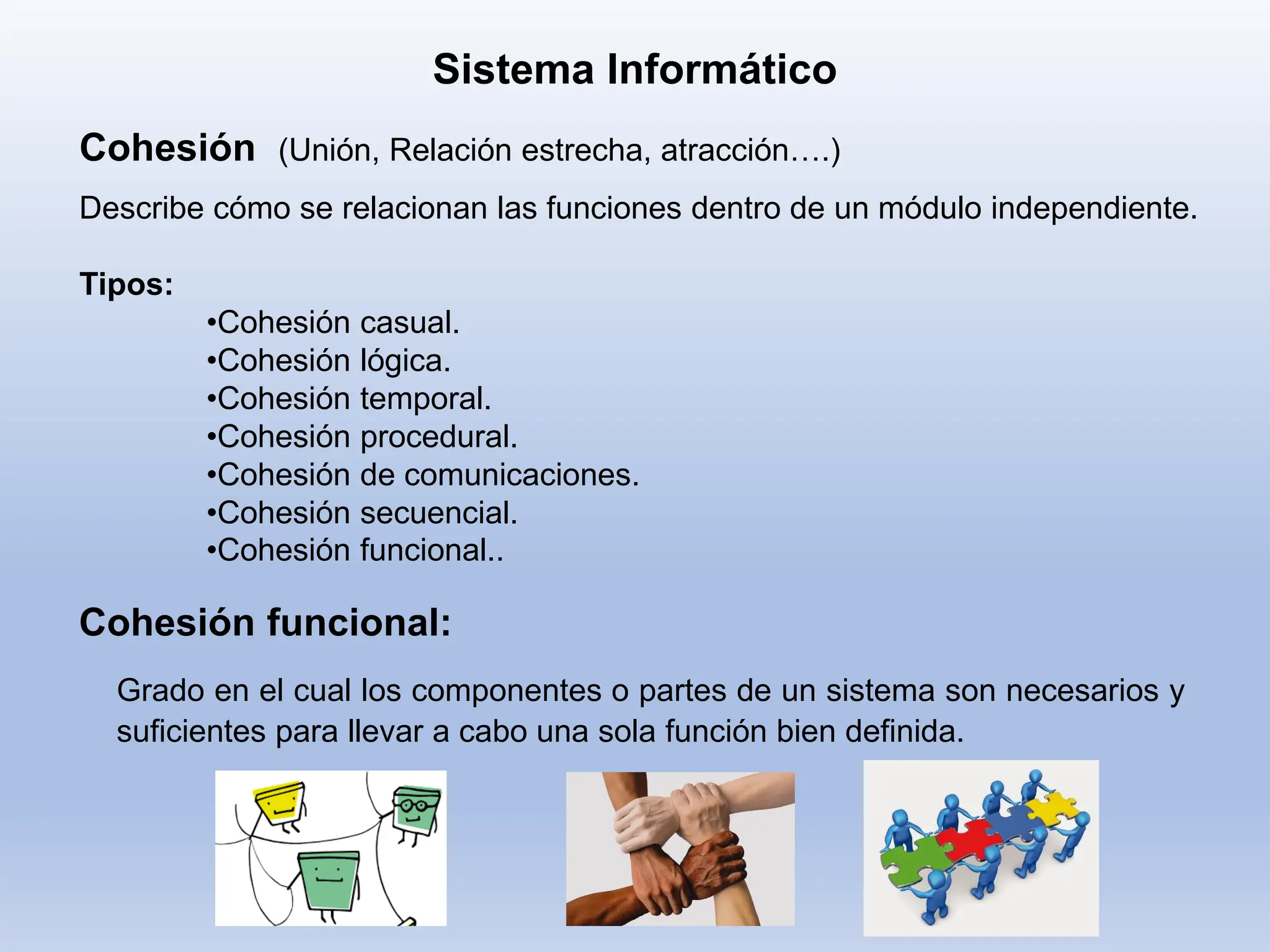 Sistema Informático

Cohesión (Unión, Relación estrecha, atracción….)

Describe cómo se relacionan las funciones dentro de un módulo independiente.

Tipos:
•Cohesión casual.
•Cohesión lógica.
•Cohesión temporal.
•Cohesión procedural.
•Cohesión de comunicaciones.
•Cohesión secuencial.
•Cohesión funcional..

Cohesión funcional:

Grado en el cual los componentes o partes de un sistema son necesarios y suficientes para llevar a cabo una sola función bien definida.